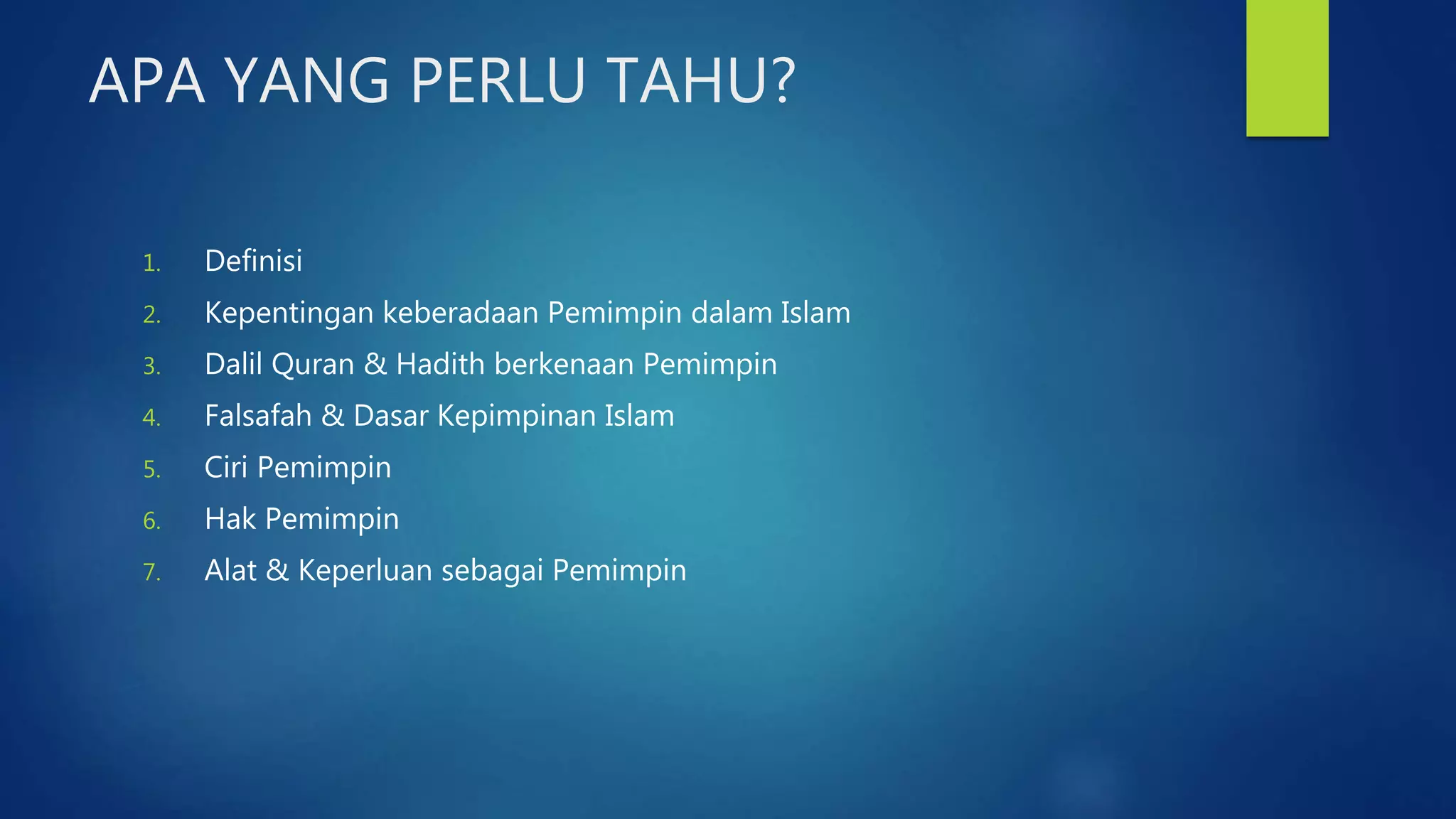 APA YANG PERLU TAHU?

1. Definisi
2. Kepentingan keberadaan Pemimpin dalam Islam
3. Dalil Quran & Hadith berkenaan Pemimpin
4. Falsafah & Dasar Kepimpinan Islam
5. Ciri Pemimpin
6. Hak Pemimpin
7. Alat & Keperluan sebagai Pemimpin